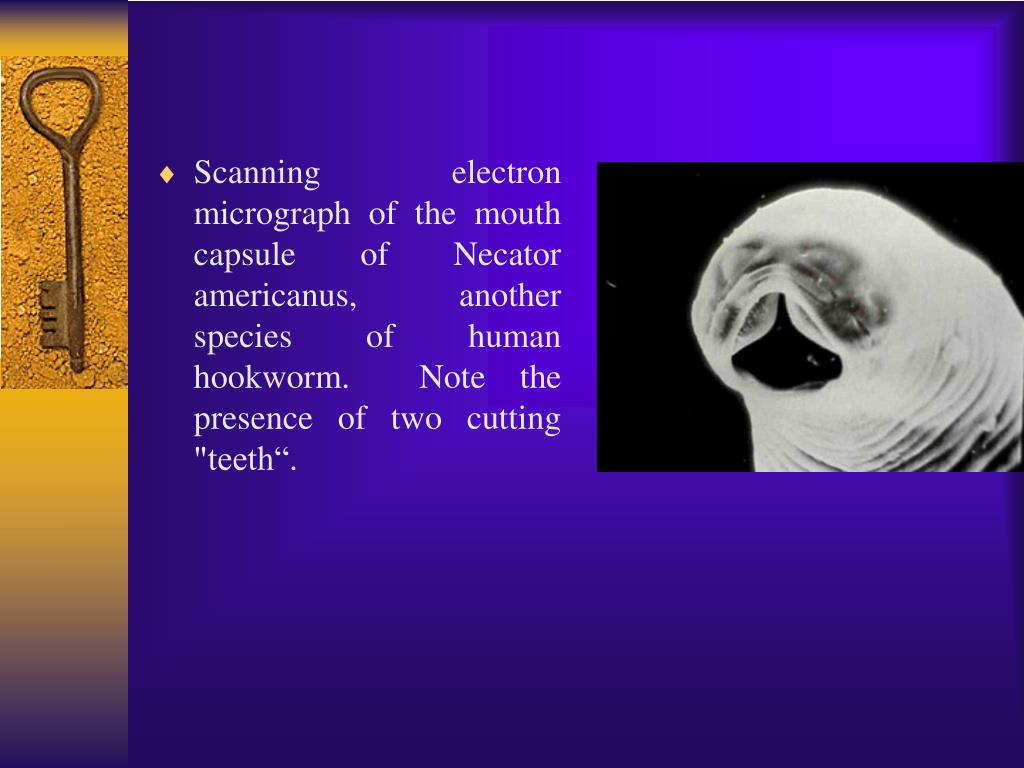 ♦ Scanning electron micrograph of the mouth capsule of Necator americanus, another species of human hookworm. Note the presence of two cutting "teeth“.